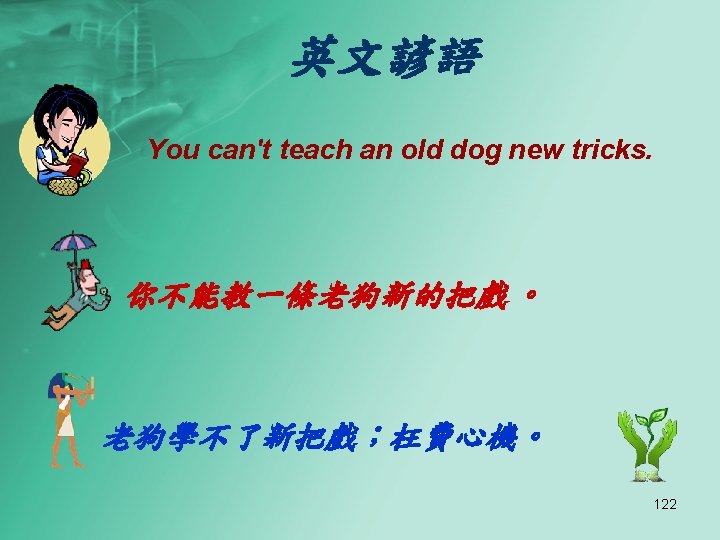 英文諺語

You can't teach an old dog new tricks.

你不能教一條老狗新的把戲。

老狗學不了新把戲；枉費心機。

122